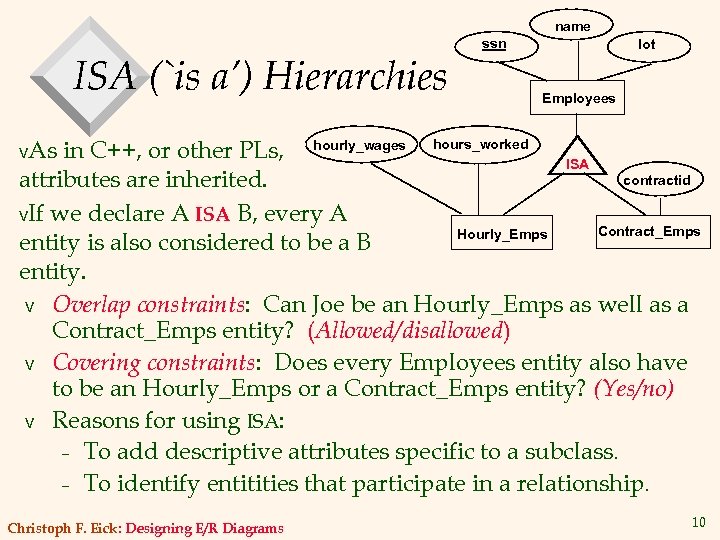 ISA (`is a') Hierarchies

name
ssn
lot
Employees
hourly_wages
hours_worked
ISA
contractid
Hourly_Emps
Contract_Emps

vAs in C++, or other PLs, attributes are inherited.

vIf we declare A ISA B, every A entity is also considered to be a B entity.

v Overlap constraints: Can Joe be an Hourly_Emps as well as a Contract_Emps entity? (Allowed/disallowed)

v Covering constraints: Does every Employees entity also have to be an Hourly_Emps or a Contract_Emps entity? (Yes/no)

v Reasons for using ISA:

- To add descriptive attributes specific to a subclass.

- To identify entitities that participate in a relationship.

Christoph F. Eick: Designing E/R Diagrams

10